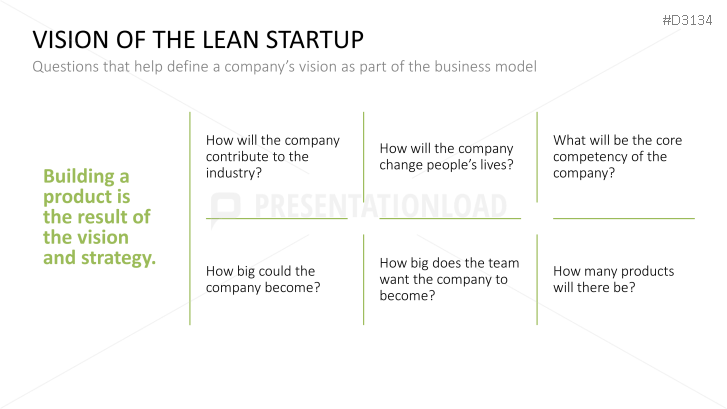 #D3134

VISION OF THE LEAN STARTUP

Questions that help define a company's vision as part of the business model

Building a product is the result of the vision and strategy.

How will the company contribute to the industry?

How will the company change people's lives?

What will be the core competency of the company?

PRESENTATIONLOAD

How big could the company become?

How big does the team want the company to become?

How many products will there be?